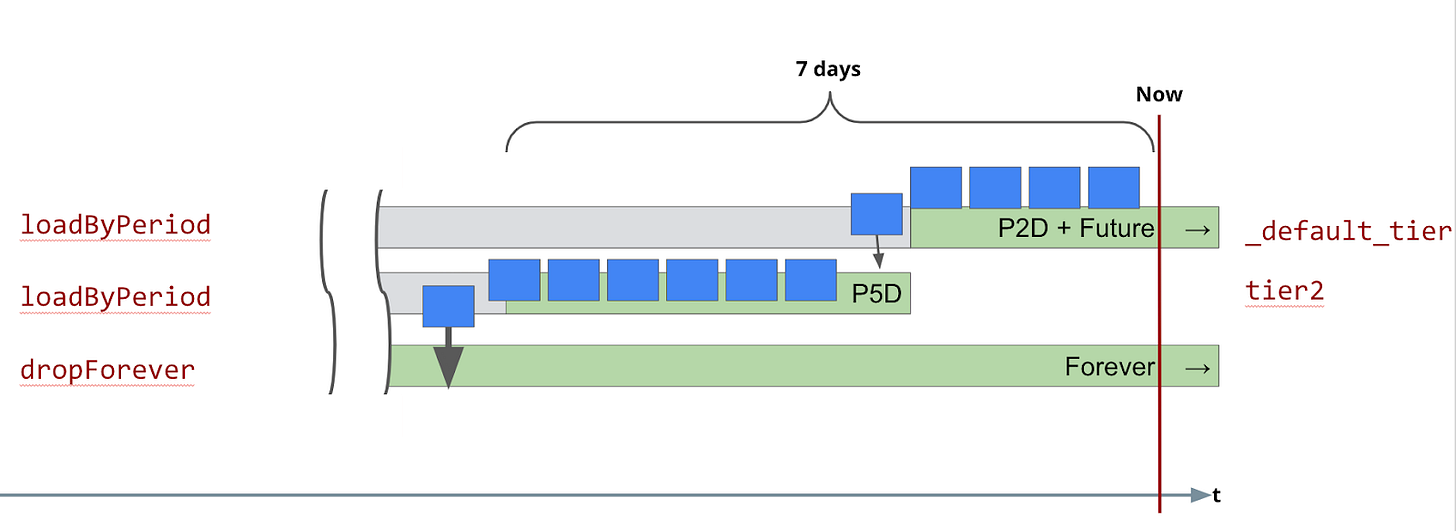 7 days

Now

loadByPeriod

P2D + Future →

_default_tier

loadByPeriod

P5D

tier2

dropForever

Forever →

t